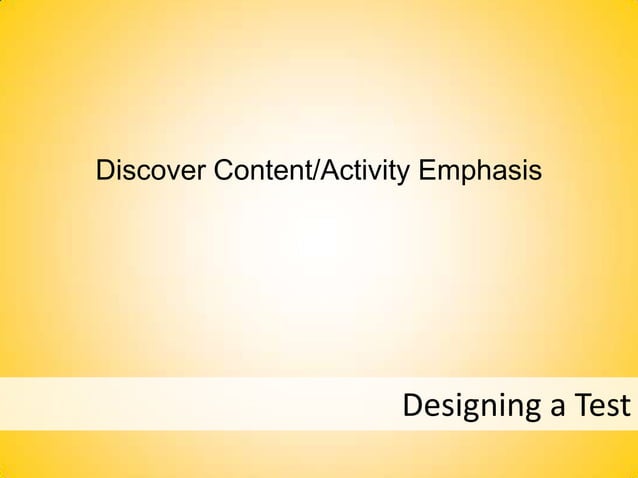 Discover Content/Activity Emphasis

Designing a Test